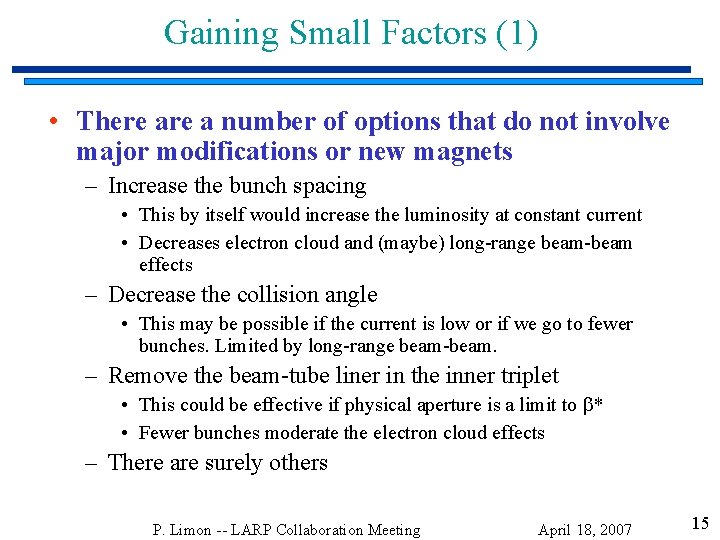 Gaining Small Factors (1)

• There are a number of options that do not involve major modifications or new magnets

– Increase the bunch spacing

• This by itself would increase the luminosity at constant current

• Decreases electron cloud and (maybe) long-range beam-beam effects

– Decrease the collision angle

• This may be possible if the current is low or if we go to fewer bunches. Limited by long-range beam-beam.

– Remove the beam-tube liner in the inner triplet

• This could be effective if physical aperture is a limit to $\beta^*$

• Fewer bunches moderate the electron cloud effects

– There are surely others

P. Limon -- LARP Collaboration Meeting    April 18, 2007    15